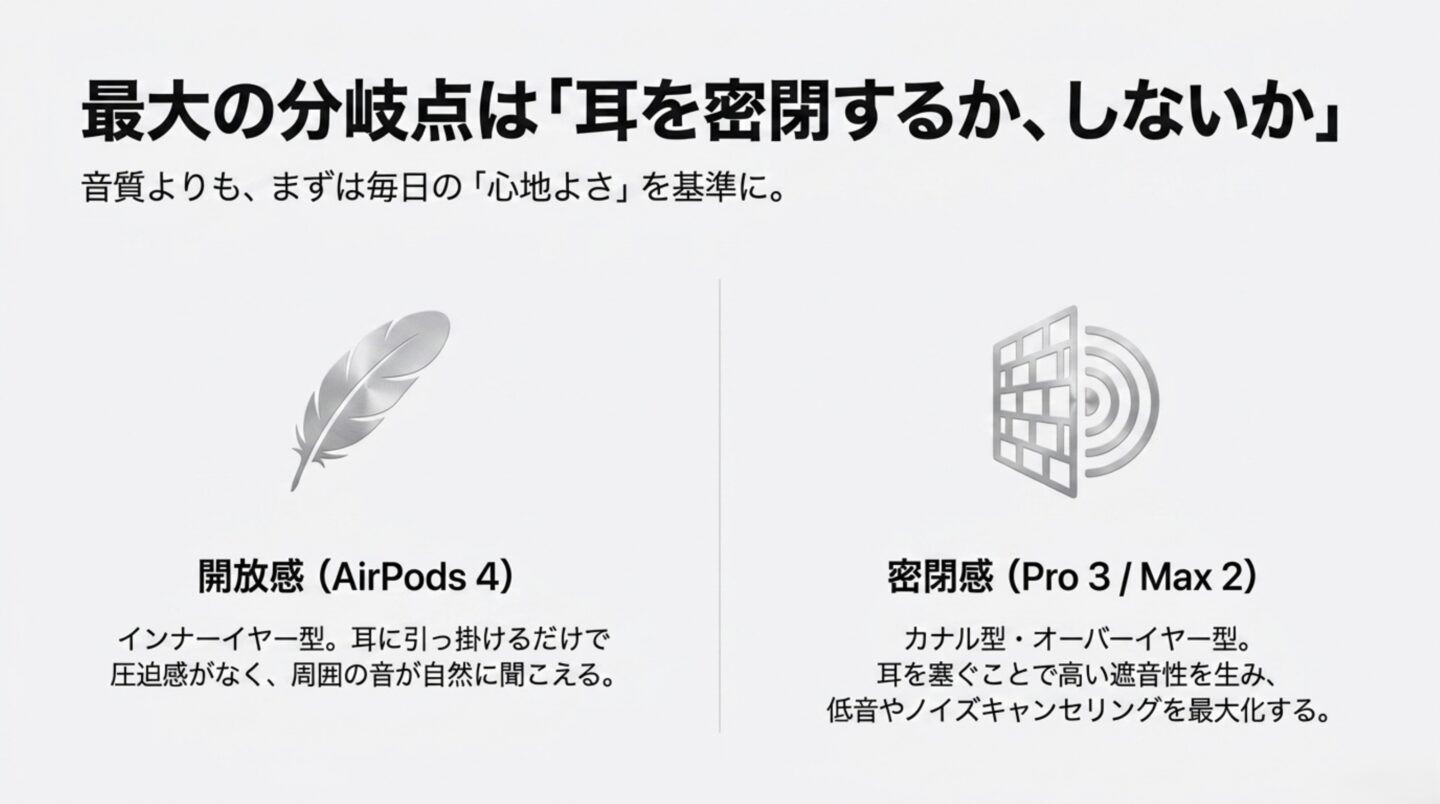 最大の分岐点は「耳を密閉するか、しないか」

音質よりも、まずは毎日の「心地よさ」を基準に。

開放感（AirPods 4）

インナーイヤー型。耳に引っ掛けるだけで圧迫感がなく、周囲の音が自然に聞こえる。

密閉感（Pro 3 / Max 2）

カナル型・オーバーイヤー型。耳を塞ぐことで高い遮音性を生み、低音やノイズキャンセリングを最大化する。